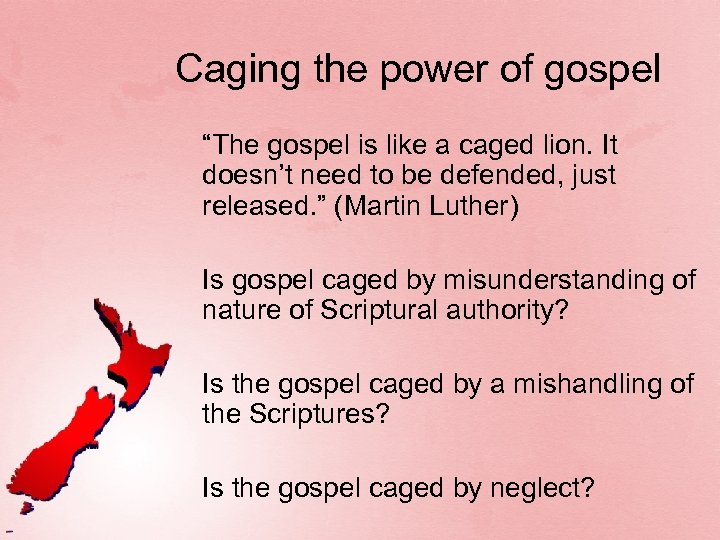 Caging the power of gospel

“The gospel is like a caged lion. It doesn’t need to be defended, just released.” (Martin Luther)

Is gospel caged by misunderstanding of nature of Scriptural authority?

Is the gospel caged by a mishandling of the Scriptures?

Is the gospel caged by neglect?